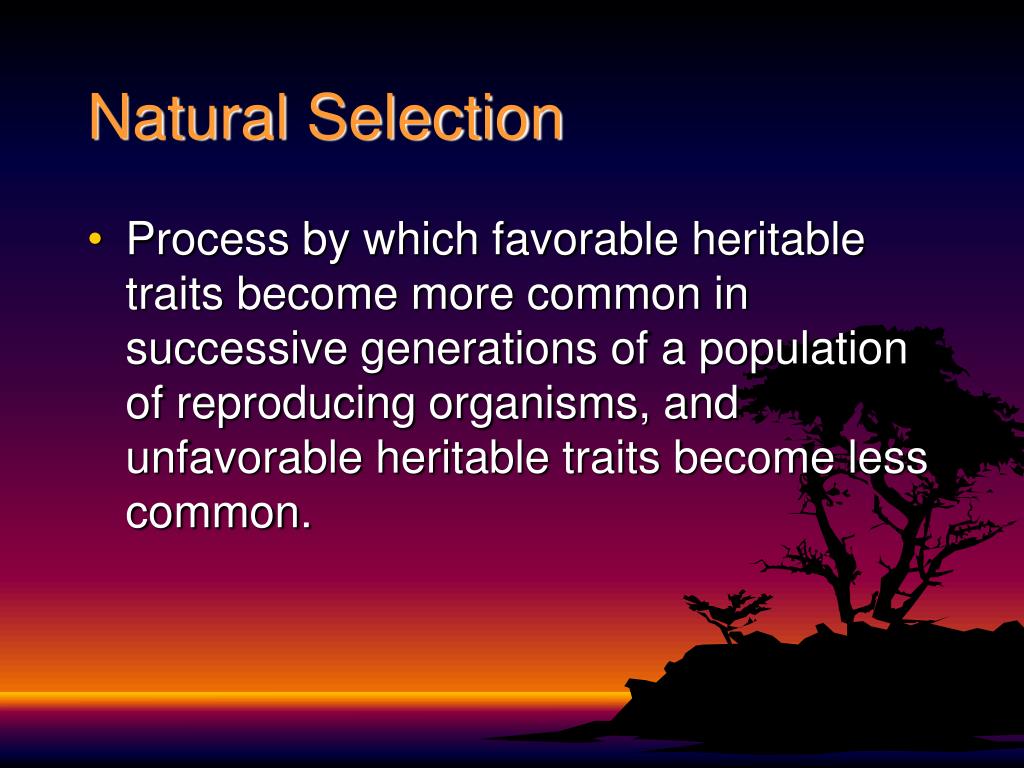 Natural Selection

• Process by which favorable heritable traits become more common in successive generations of a population of reproducing organisms, and unfavorable heritable traits become less common.